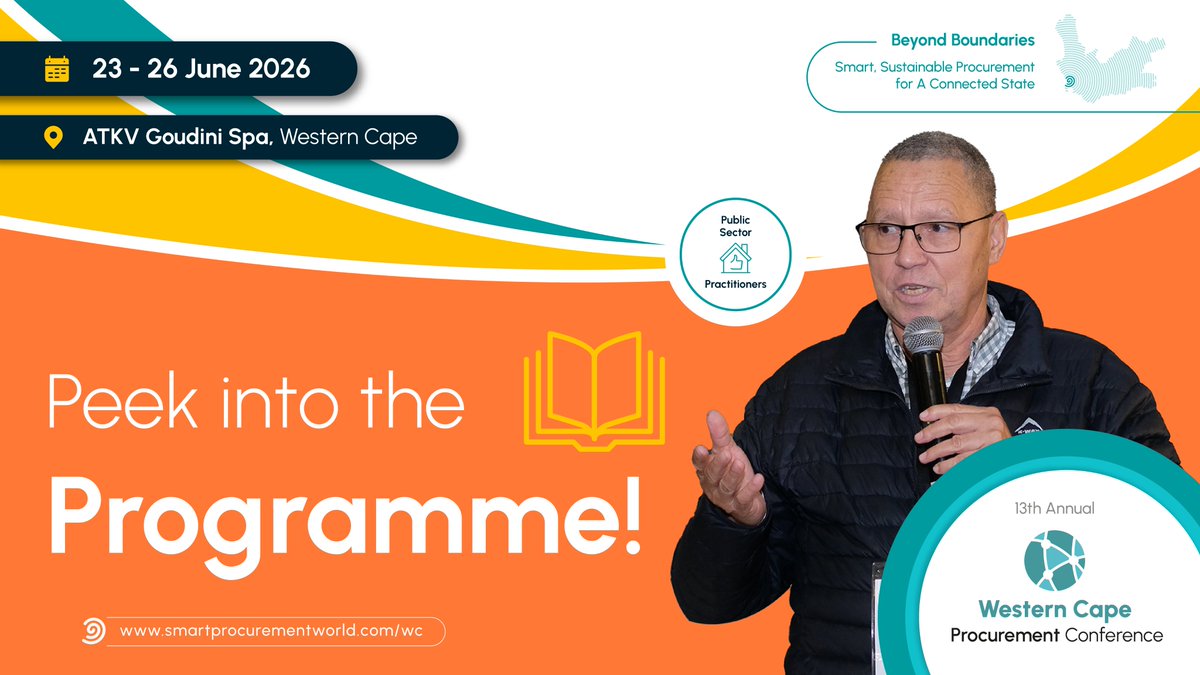 23 - 26 June 2026

ATKV Goudini Spa, Western Cape

Beyond Boundaries
Smart, Sustainable Procurement for A Connected State

Public Sector Practitioners

Peek into the Programme!

www.smartprocurementworld.com/wc

13th Annual
Western Cape Procurement Conference